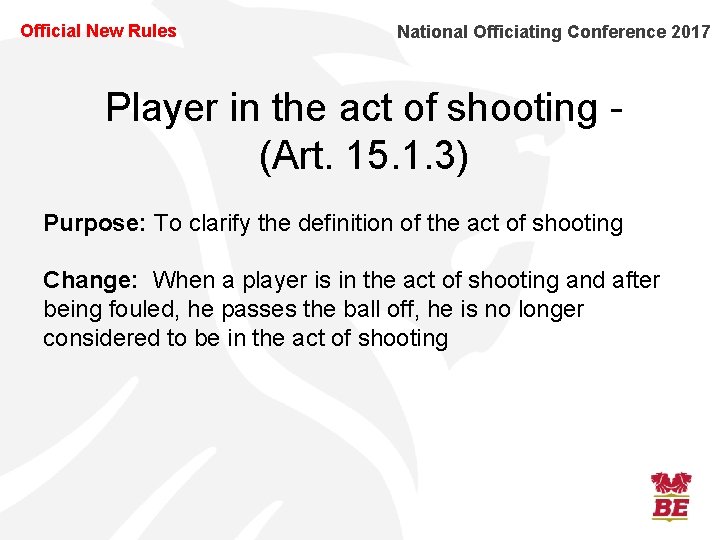 Official New Rules

National Officiating Conference 2017

Player in the act of shooting - (Art. 15.1.3)

Purpose: To clarify the definition of the act of shooting

Change: When a player is in the act of shooting and after being fouled, he passes the ball off, he is no longer considered to be in the act of shooting

BE